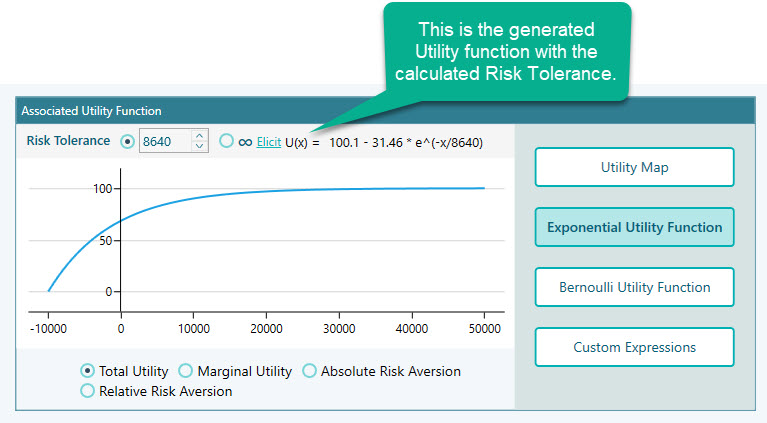 This is the generated Utility function with the calculated Risk Tolerance.

Associated Utility Function

Risk Tolerance 8640 ∞ Elicit U(x) = 100.1 - 31.46 * e^(-x/8640)

100
50
0
-10000 0 10000 20000 30000 40000 50000

Total Utility Marginal Utility Absolute Risk Aversion
Relative Risk Aversion

Utility Map

Exponential Utility Function

Bernoulli Utility Function

Custom Expressions